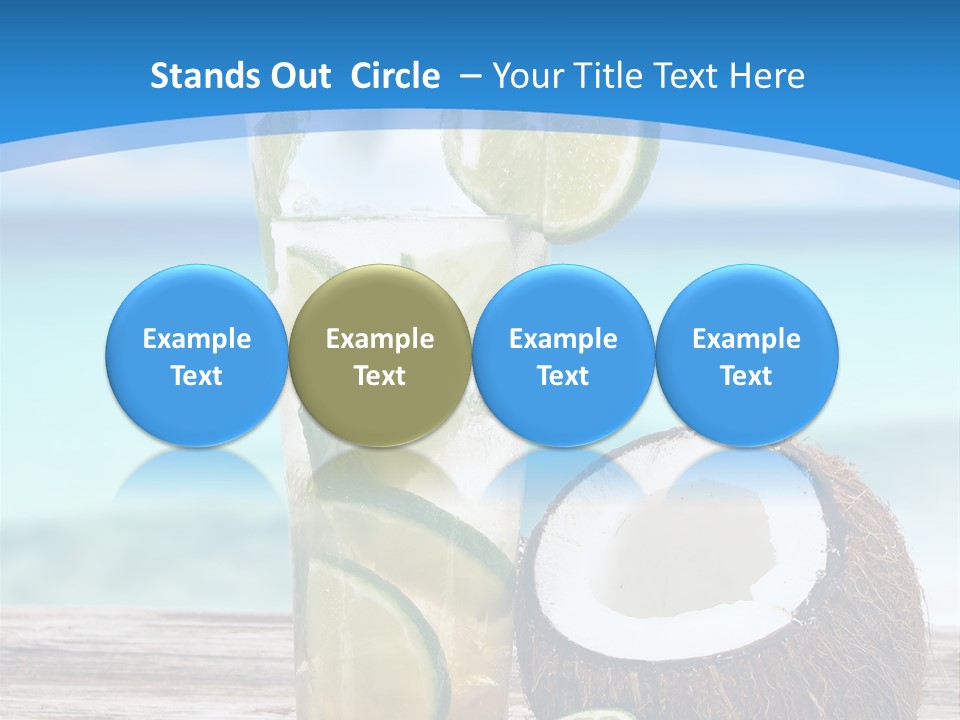 Stands Out Circle – Your Title Text Here

Example Text

Example Text

Example Text

Example Text